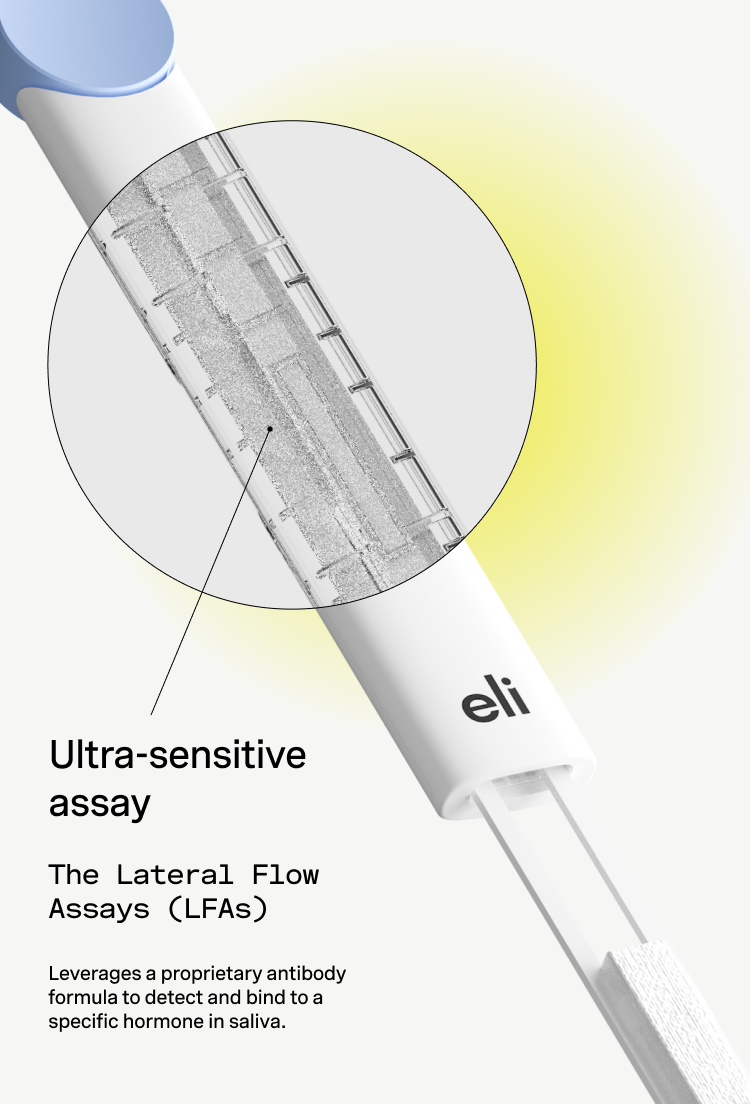 eli

Ultra-sensitive assay

The Lateral Flow Assays (LFAs)

Leverages a proprietary antibody formula to detect and bind to a specific hormone in saliva.